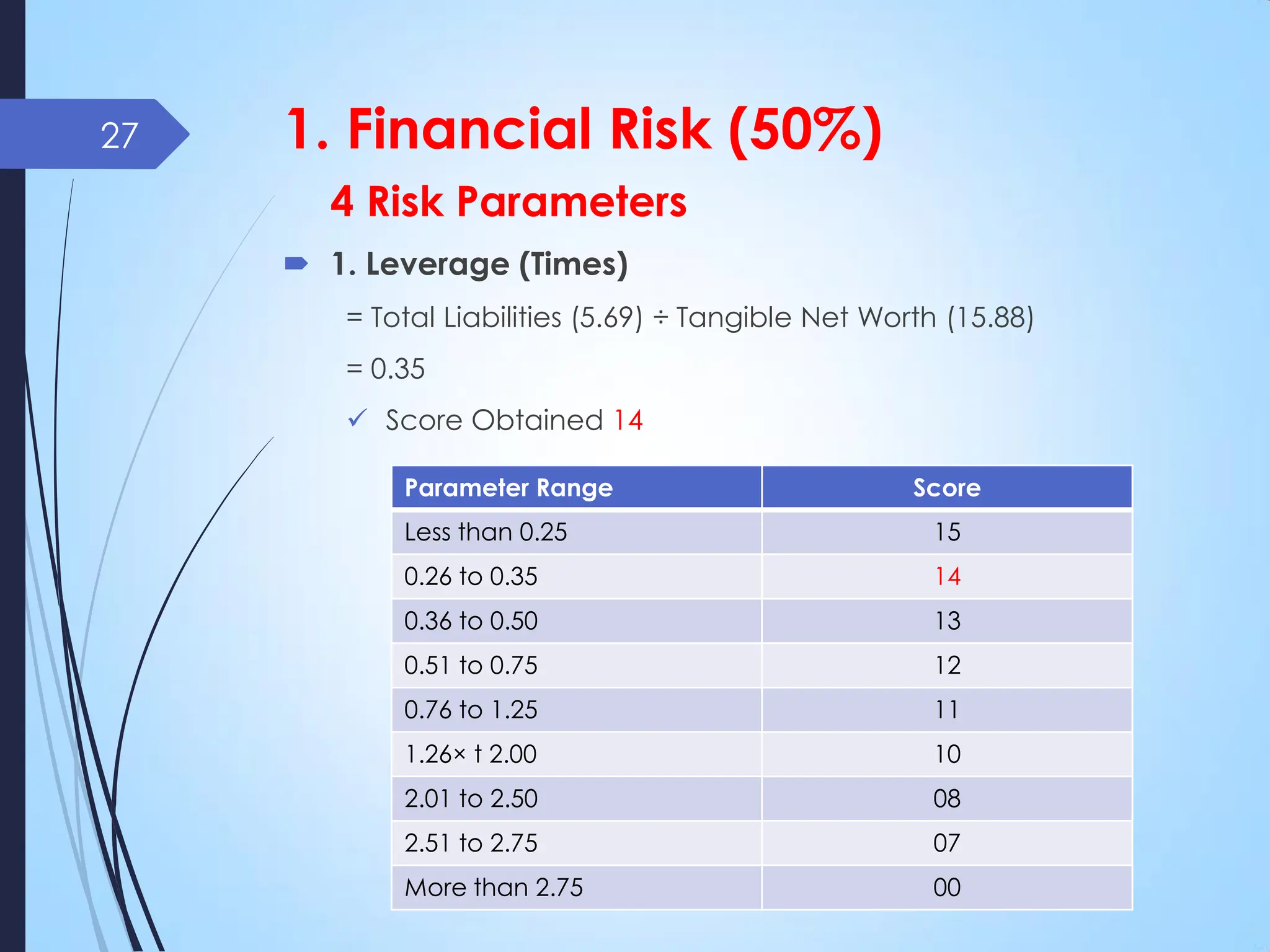 27

1. Financial Risk (50%)

4 Risk Parameters

1. Leverage (Times)

= Total Liabilities (5.69) ÷ Tangible Net Worth (15.88)

= 0.35

✓ Score Obtained 14

| Parameter Range | Score |
|---|---|
| Less than 0.25 | 15 |
| 0.26 to 0.35 | 14 |
| 0.36 to 0.50 | 13 |
| 0.51 to 0.75 | 12 |
| 0.76 to 1.25 | 11 |
| 1.26× t 2.00 | 10 |
| 2.01 to 2.50 | 08 |
| 2.51 to 2.75 | 07 |
| More than 2.75 | 00 |